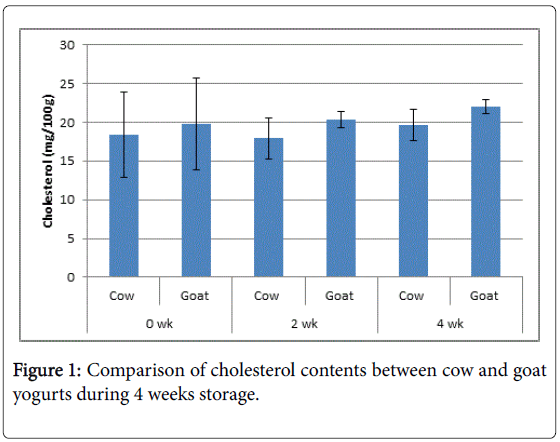 30
25
20
15
10
5
0

Cholesterol (mg/100g)

Cow
Goat
Cow
Goat
Cow
Goat

0 wk
2 wk
4 wk

Figure 1: Comparison of cholesterol contents between cow and goat yogurts during 4 weeks storage.